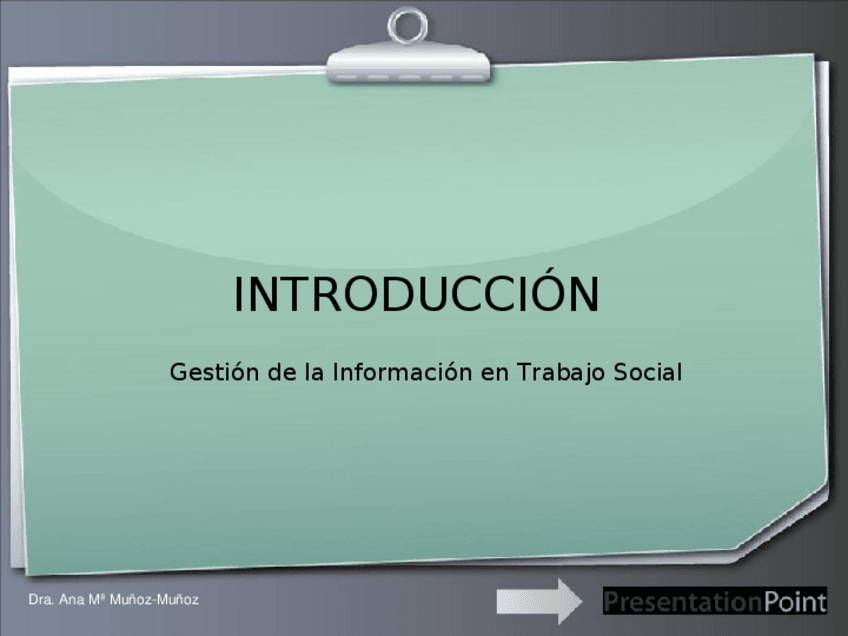 INTRODUCCIÓN

Gestión de la Información en Trabajo Social

Dra. Ana Mª Muñoz-Muñoz

PresentationPoint